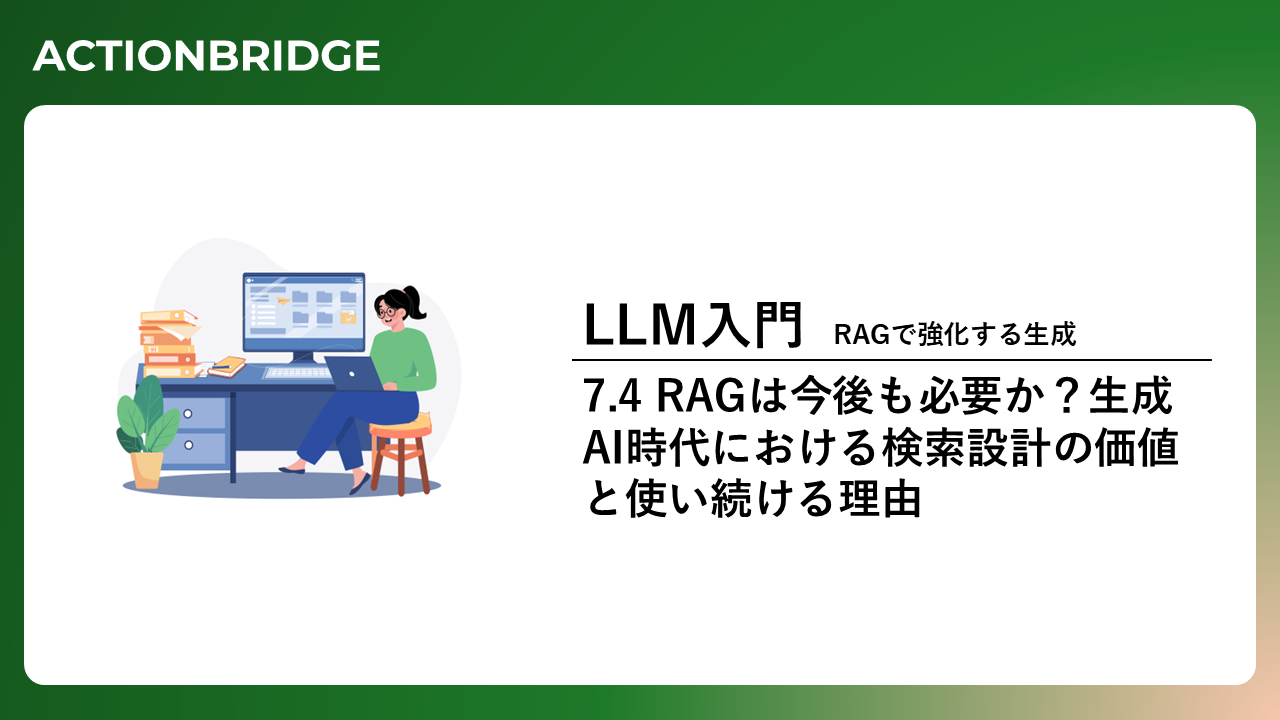 ACTIONBRIDGE

LLM入門 RAGで強化する生成

7.4 RAGは今後も必要か？生成AI時代における検索設計の価値と使い続ける理由